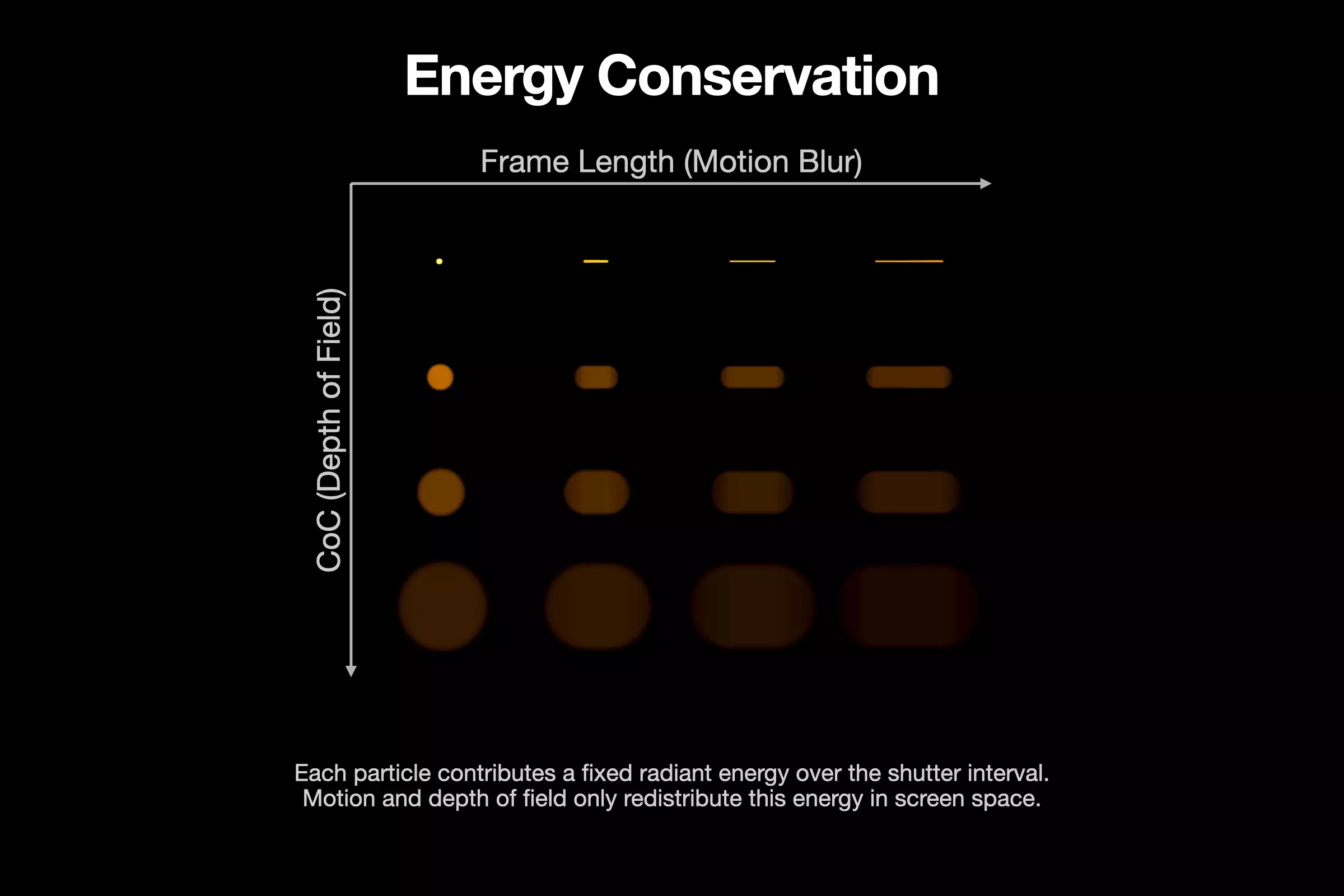 Energy Conservation

Frame Length (Motion Blur)

CoC (Depth of Field)

Each particle contributes a fixed radiant energy over the shutter interval.
Motion and depth of field only redistribute this energy in screen space.